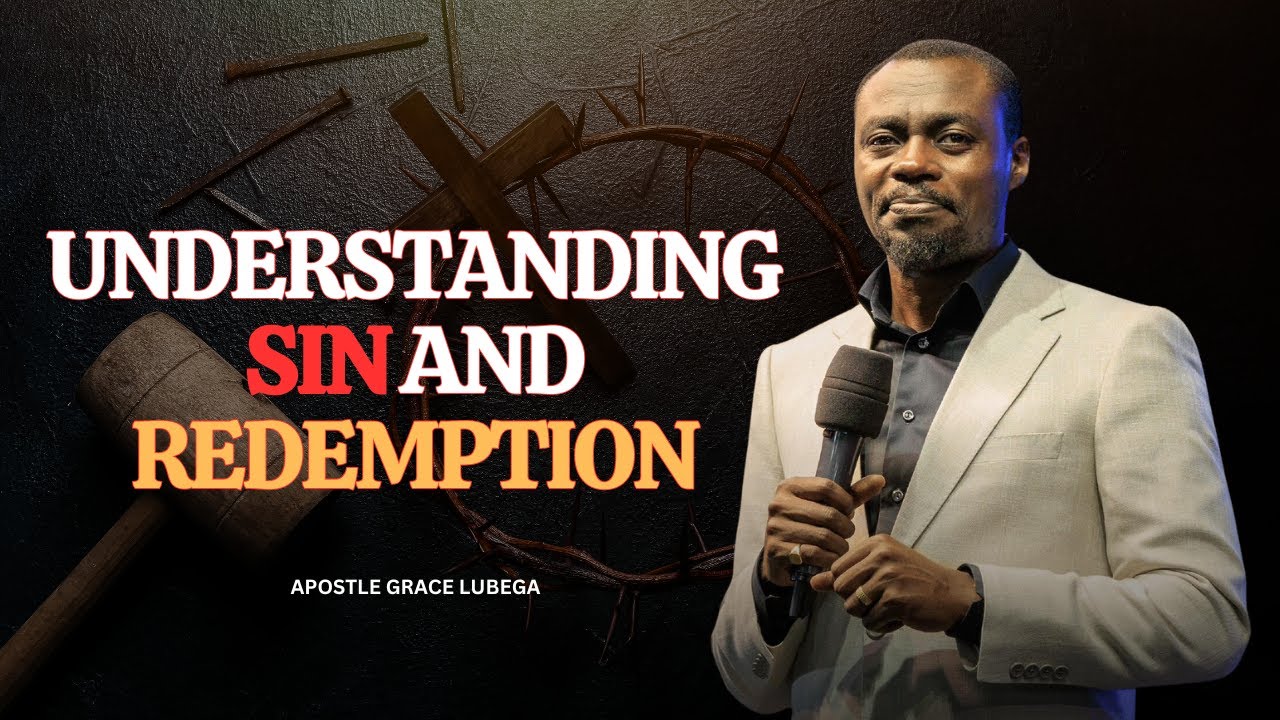 UNDERSTANDING
SIN AND
REDEMPTION

APOSTLE GRACE LUBEGA